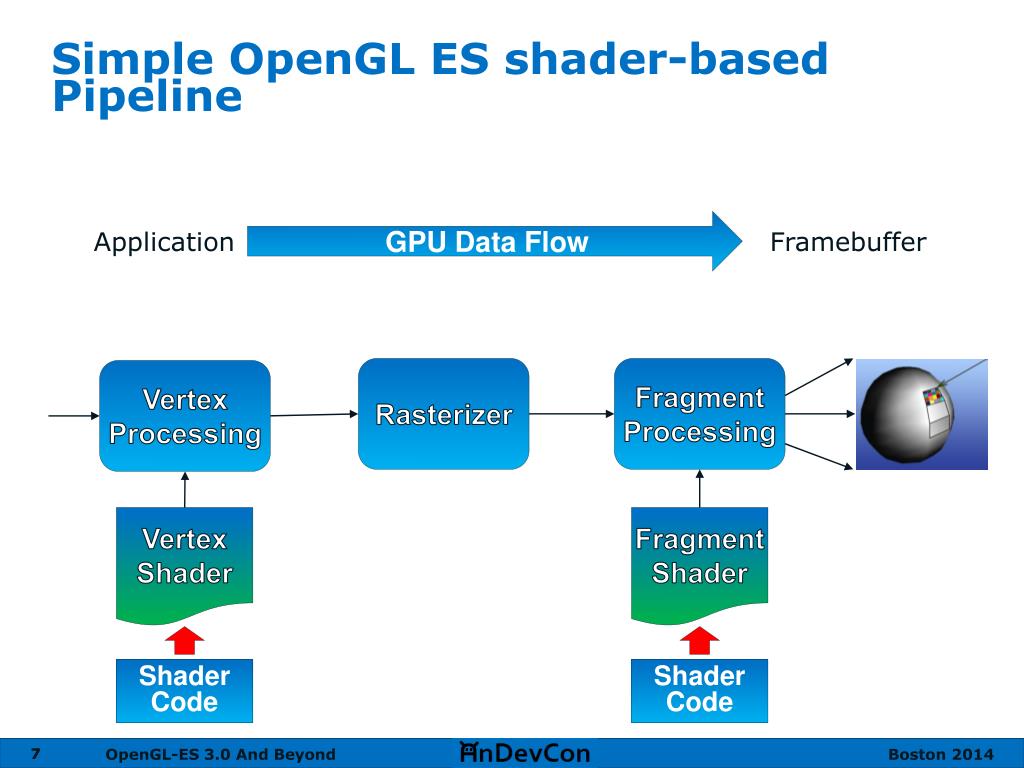 Simple OpenGL ES shader-based Pipeline

Application

GPU Data Flow

Framebuffer

Vertex Processing

Rasterizer

Fragment Processing

Vertex Shader

Fragment Shader

Shader Code

Shader Code

7

OpenGL-ES 3.0 And Beyond

AnDevCon

Boston 2014